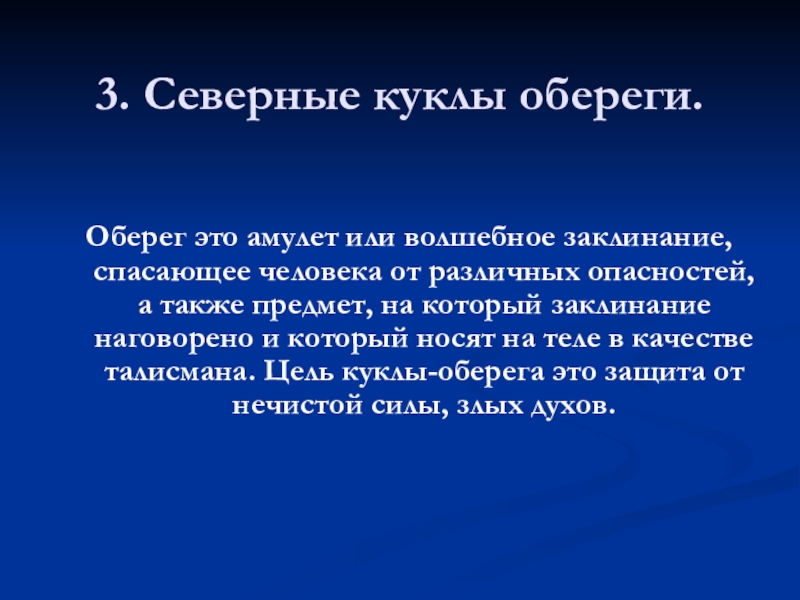 3. Северные куклы обереги.

Оберег это амулет или волшебное заклинание, спасающее человека от различных опасностей, а также предмет, на который заклинание наговорено и который носят на теле в качестве талисмана. Цель куклы-оберега это защита от нечистой силы, злых духов.